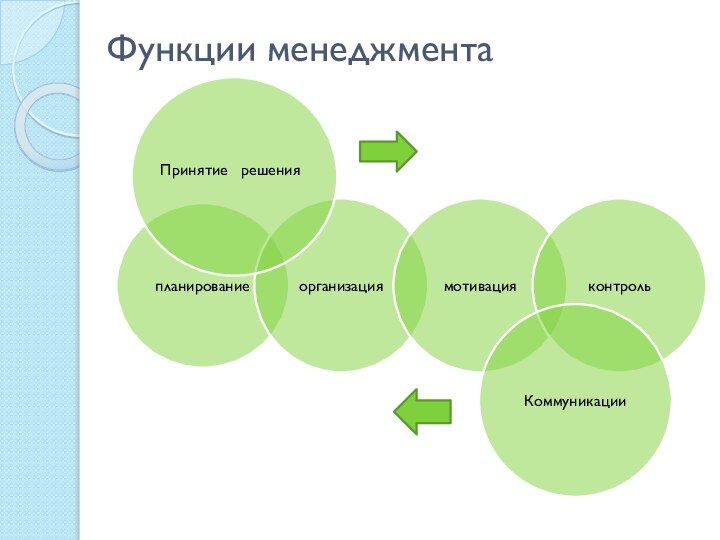 Функции менеджмента

Принятие решения

планирование

организация

мотивация

контроль

Коммуникации